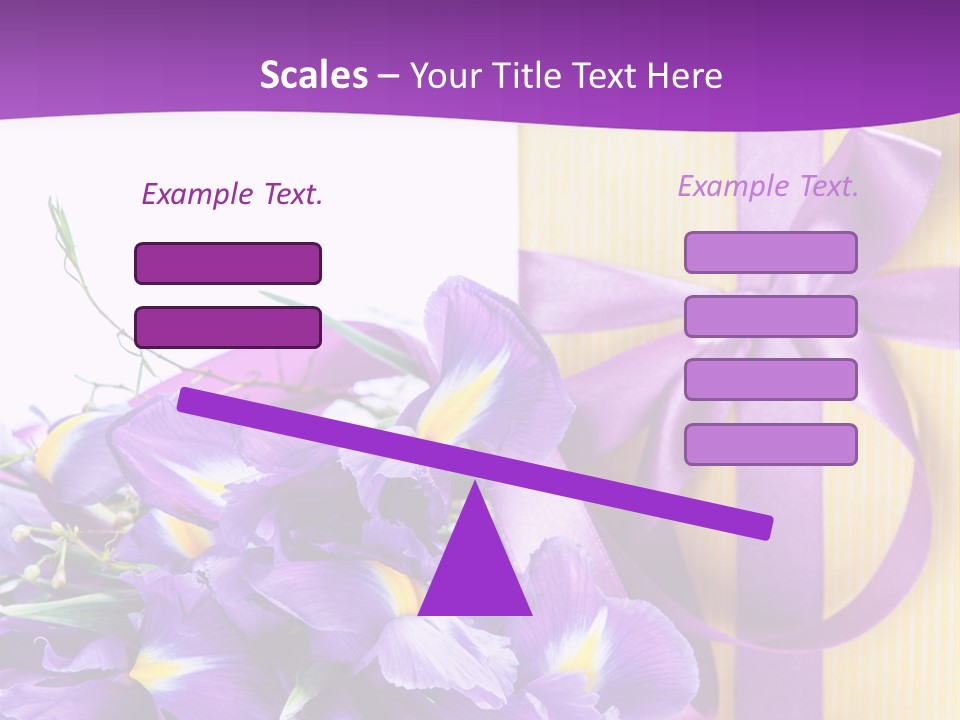 Scales – Your Title Text Here

Example Text.

Example Text.